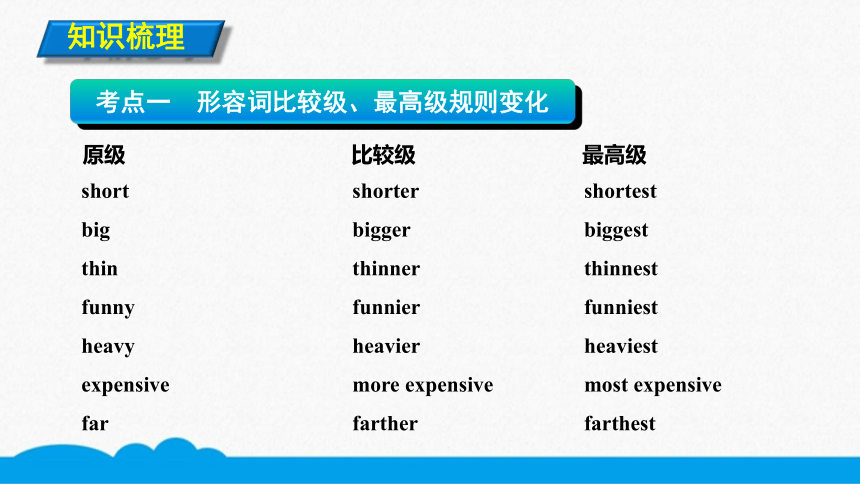 知识梳理

考点一　形容词比较级、最高级规则变化

| 原级 | 比较级 | 最高级 |
|---|---|---|
| short | shorter | shortest |
| big | bigger | biggest |
| thin | thinner | thinnest |
| funny | funnier | funniest |
| heavy | heavier | heaviest |
| expensive | more expensive | most expensive |
| far | farther | farthest |